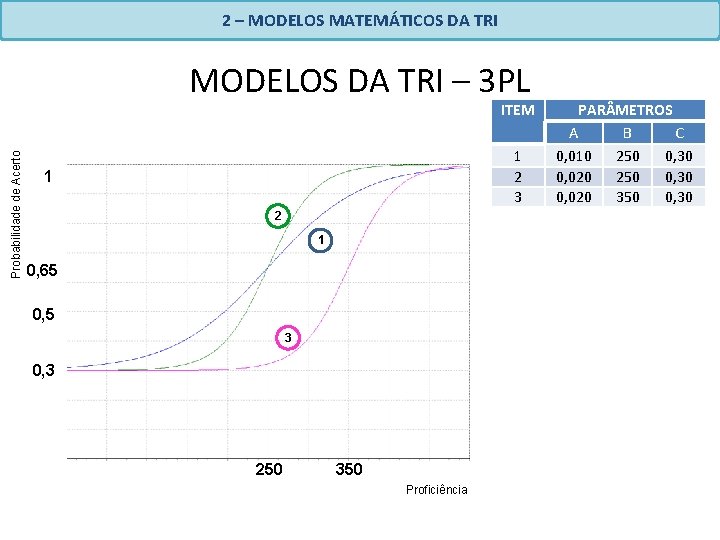 2 – MODELOS MATEMÁTICOS DA TRI

MODELOS DA TRI – 3PL

| ITEM | PARÂMETROS | | |
|---|---|---|---|
| | A | B | C |
| 1 | 0,010 | 250 | 0,30 |
| 2 | 0,020 | 250 | 0,30 |
| 3 | 0,020 | 350 | 0,30 |

Probabilidade de Acerto
1
0,65
0,5
0,3
2
1
3
250
350
Proficiência